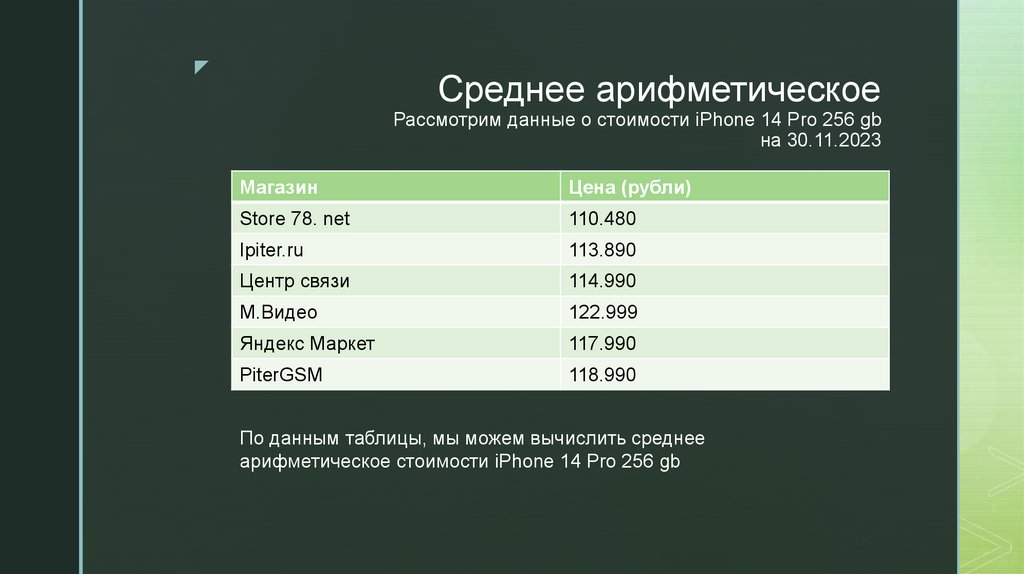 Среднее арифметическое
Рассмотрим данные о стоимости iPhone 14 Pro 256 gb на 30.11.2023

| Магазин | Цена (рубли) |
|---|---|
| Store 78. net | 110.480 |
| Ipiter.ru | 113.890 |
| Центр связи | 114.990 |
| М.Видео | 122.999 |
| Яндекс Маркет | 117.990 |
| PiterGSM | 118.990 |

По данным таблицы, мы можем вычислить среднее арифметическое стоимости iPhone 14 Pro 256 gb